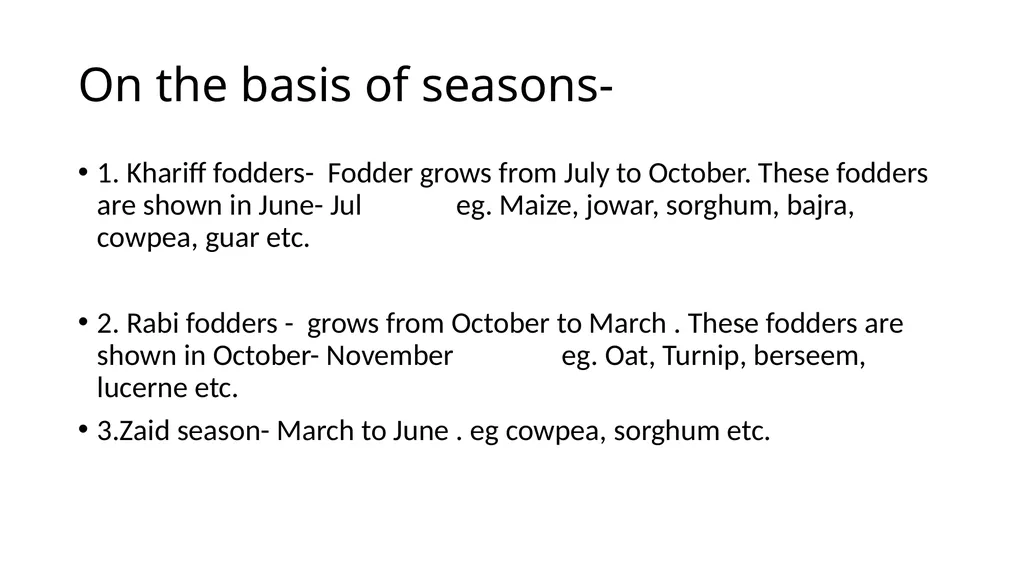 On the basis of seasons-

• 1. Khariff fodders- Fodder grows from July to October. These fodders are shown in June- Jul eg. Maize, jowar, sorghum, bajra, cowpea, guar etc.

• 2. Rabi fodders - grows from October to March . These fodders are shown in October- November eg. Oat, Turnip, berseem, lucerne etc.

• 3.Zaid season- March to June . eg cowpea, sorghum etc.